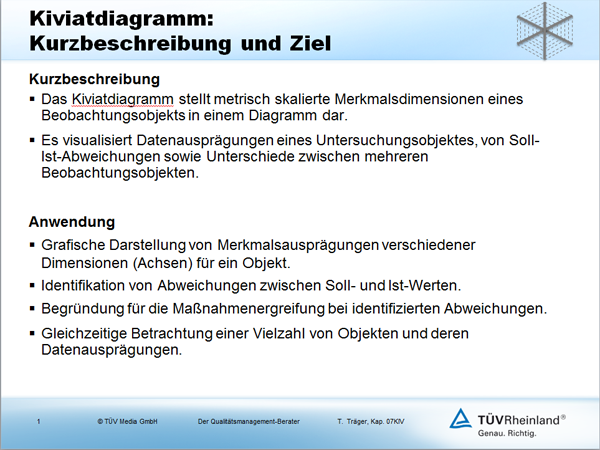 Kiviatdiagramm:
Kurzbeschreibung und Ziel

Kurzbeschreibung

▪ Das Kiviatdiagramm stellt metrisch skalierte Merkmalsdimensionen eines Beobachtungsobjekts in einem Diagramm dar.

▪ Es visualisiert Datenausprägungen eines Untersuchungsobjektes, von Soll-Ist-Abweichungen sowie Unterschiede zwischen mehreren Beobachtungsobjekten.

Anwendung

▪ Grafische Darstellung von Merkmalsausprägungen verschiedener Dimensionen (Achsen) für ein Objekt.

▪ Identifikation von Abweichungen zwischen Soll- und Ist-Werten.

▪ Begründung für die Maßnahmenergreifung bei identifizierten Abweichungen.

▪ Gleichzeitige Betrachtung einer Vielzahl von Objekten und deren Datenausprägungen.

1 © TÜV Media GmbH Der Qualitätsmanagement-Berater T. Träger, Kap. 07KIV

TÜVRheinland®
Genau. Richtig.